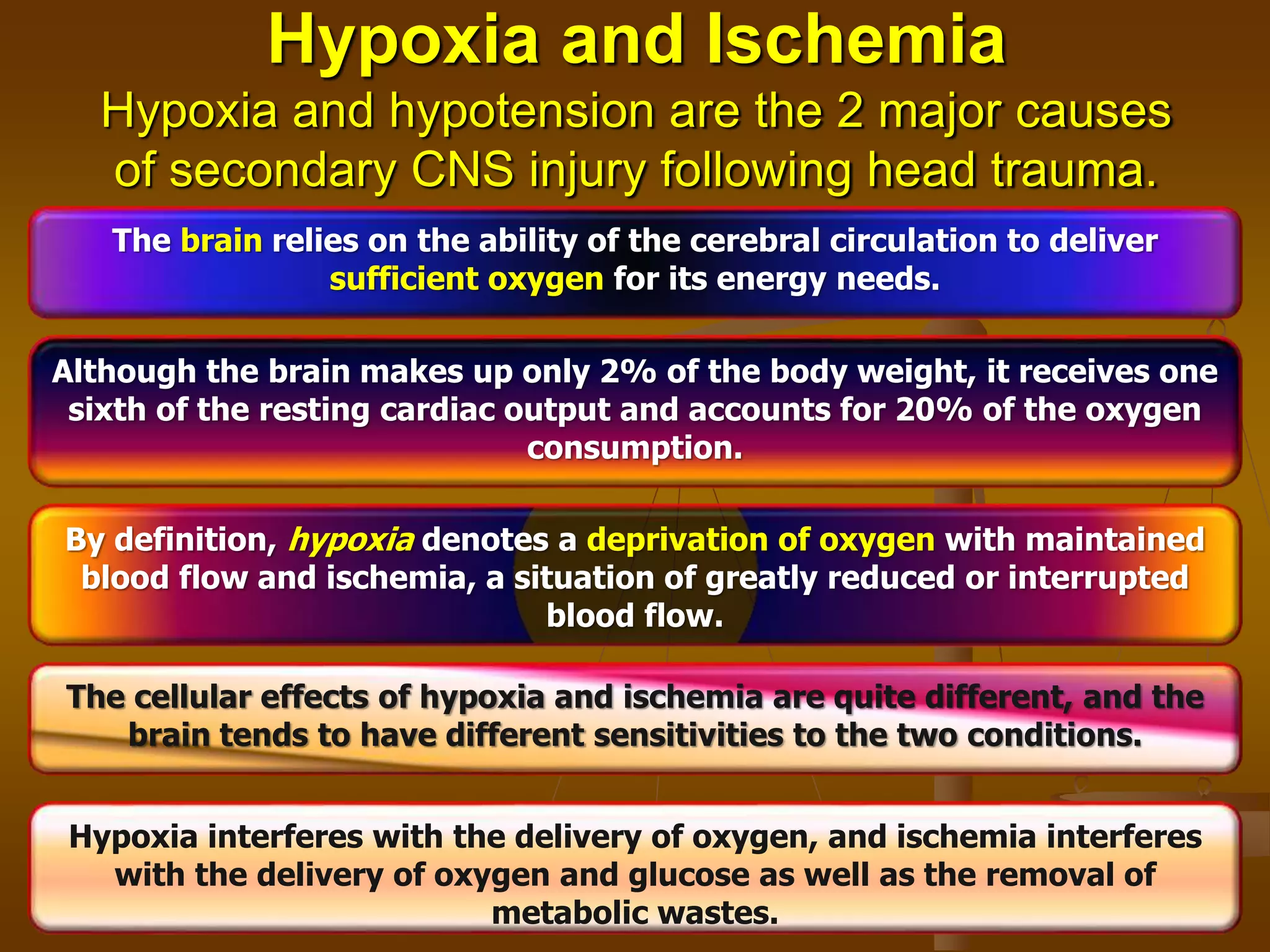 Hypoxia and Ischemia

Hypoxia and hypotension are the 2 major causes of secondary CNS injury following head trauma.

The brain relies on the ability of the cerebral circulation to deliver sufficient oxygen for its energy needs.

Although the brain makes up only 2% of the body weight, it receives one sixth of the resting cardiac output and accounts for 20% of the oxygen consumption.

By definition, hypoxia denotes a deprivation of oxygen with maintained blood flow and ischemia, a situation of greatly reduced or interrupted blood flow.

The cellular effects of hypoxia and ischemia are quite different, and the brain tends to have different sensitivities to the two conditions.

Hypoxia interferes with the delivery of oxygen, and ischemia interferes with the delivery of oxygen and glucose as well as the removal of metabolic wastes.